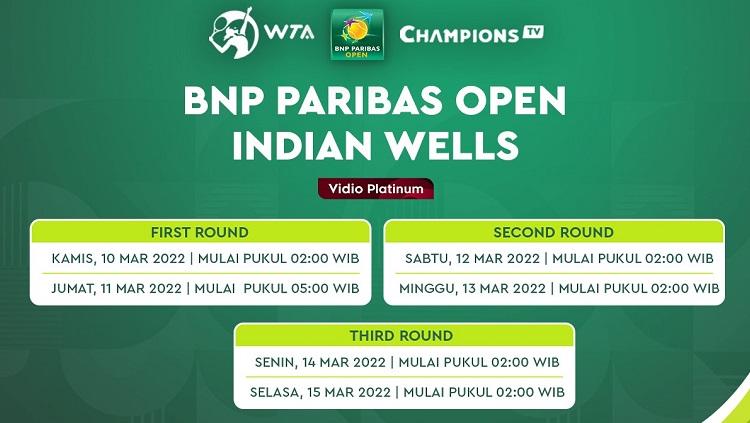 WTA

BNP PARIBAS OPEN

CHAMPIONS TV

BNP PARIBAS OPEN
INDIAN WELLS

Vidio Platinum

FIRST ROUND
KAMIS, 10 MAR 2022 | MULAI PUKUL 02:00 WIB
JUMAT, 11 MAR 2022 | MULAI PUKUL 05:00 WIB

SECOND ROUND
SABTU, 12 MAR 2022 | MULAI PUKUL 02:00 WIB
MINGGU, 13 MAR 2022 | MULAI PUKUL 02:00 WIB

THIRD ROUND
SENIN, 14 MAR 2022 | MULAI PUKUL 02:00 WIB
SELASA, 15 MAR 2022 | MULAI PUKUL 02:00 WIB